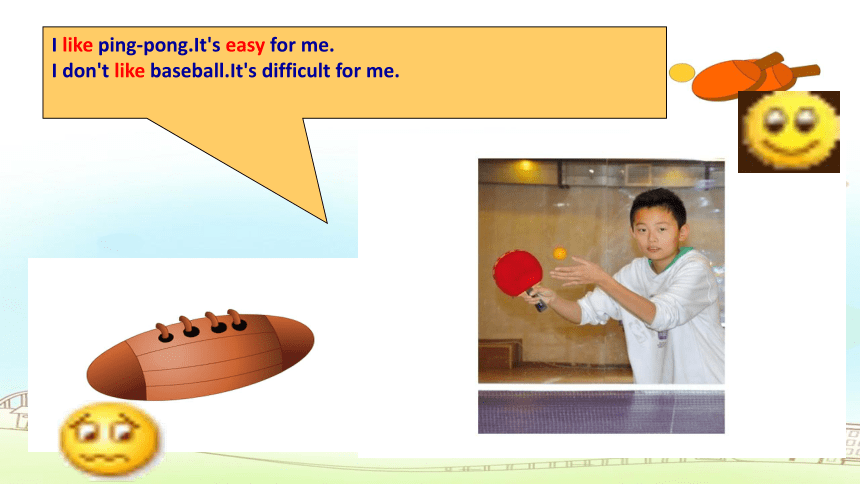 I like ping-pong.It's easy for me.
I don't like baseball.It's difficult for me.